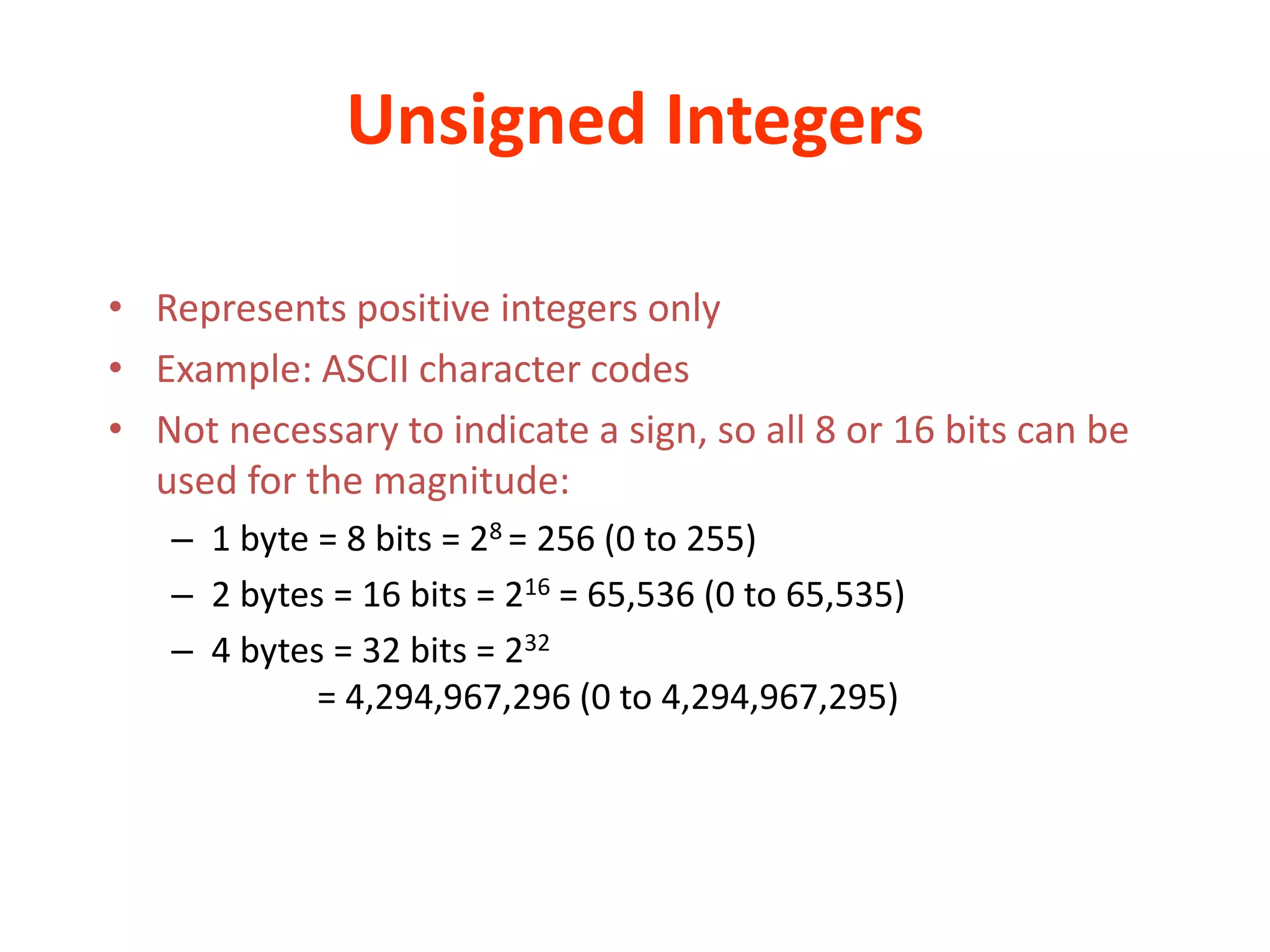 Unsigned Integers

• Represents positive integers only
• Example: ASCII character codes
• Not necessary to indicate a sign, so all 8 or 16 bits can be used for the magnitude:
– 1 byte = 8 bits = $2^8$ = 256 (0 to 255)
– 2 bytes = 16 bits = $2^{16}$ = 65,536 (0 to 65,535)
– 4 bytes = 32 bits = $2^{32}$
= 4,294,967,296 (0 to 4,294,967,295)